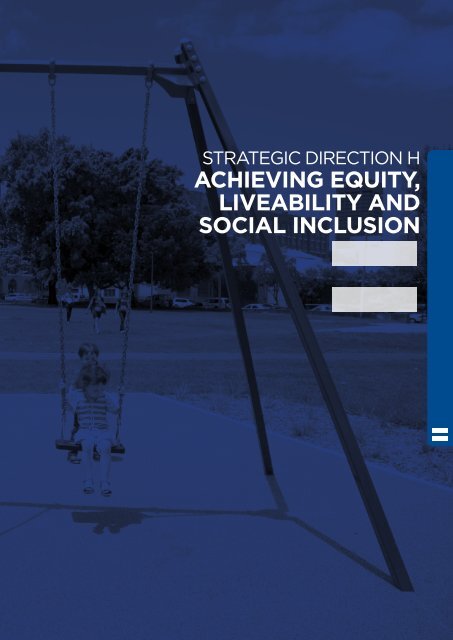 STRATEGIC DIRECTION H
ACHIEVING EQUITY, LIVEABILITY AND SOCIAL INCLUSION